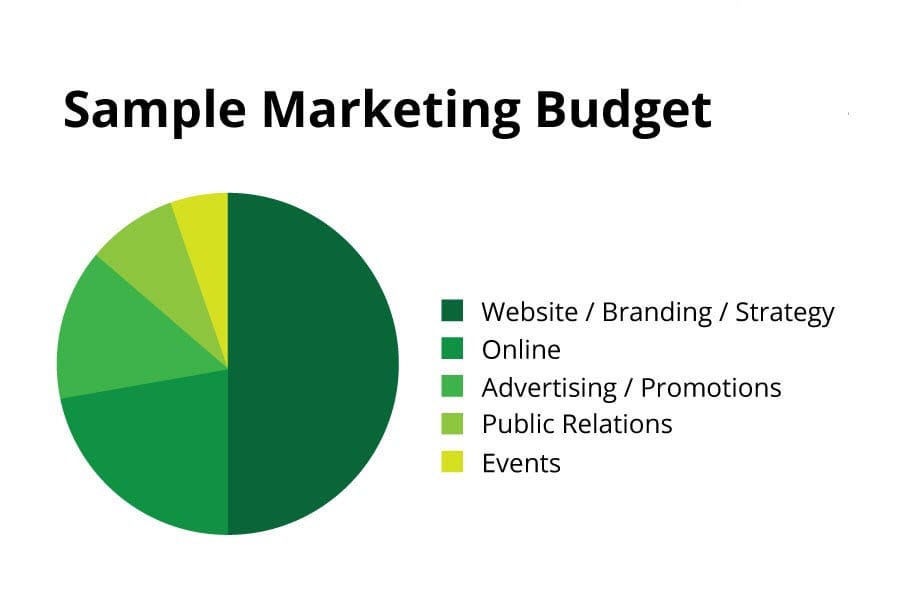 Sample Marketing Budget

Website / Branding / Strategy
Online
Advertising / Promotions
Public Relations
Events